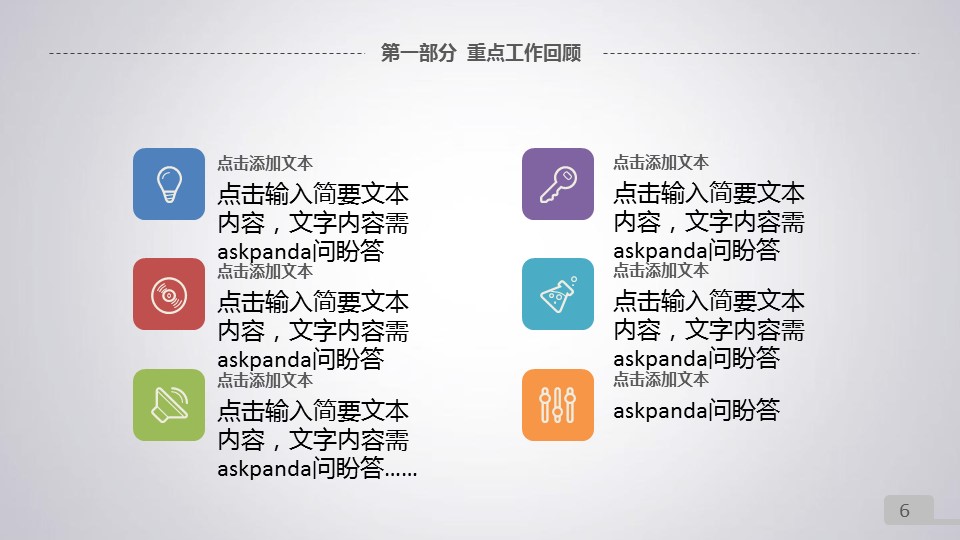 第一部分 重点工作回顾

点击添加文本

点击输入简要文本内容，文字内容需askpanda问盼答

点击添加文本

点击输入简要文本内容，文字内容需askpanda问盼答

点击添加文本

点击输入简要文本内容，文字内容需askpanda问盼答……

点击添加文本

点击输入简要文本内容，文字内容需askpanda问盼答

点击添加文本

点击输入简要文本内容，文字内容需askpanda问盼答

点击添加文本

askpanda问盼答

6